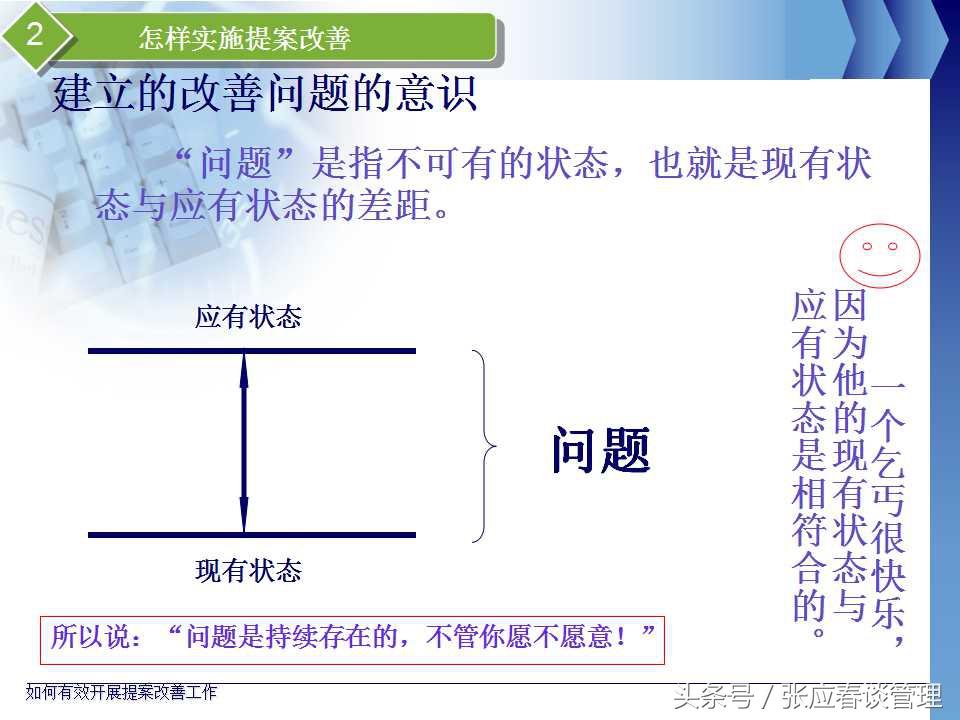 2 怎样实施提案改善

建立的改善问题的意识

“问题”是指不可有的状态，也就是现有状态与应有状态的差距。

应有状态

问题

现有状态

一个乞丐很快乐，因为他的现有状态与应有状态是相符合的。

所以说：“问题是持续存在的，不管你愿不愿意！”

如何有效开展提案改善工作

头条号 / 张应春谈管理